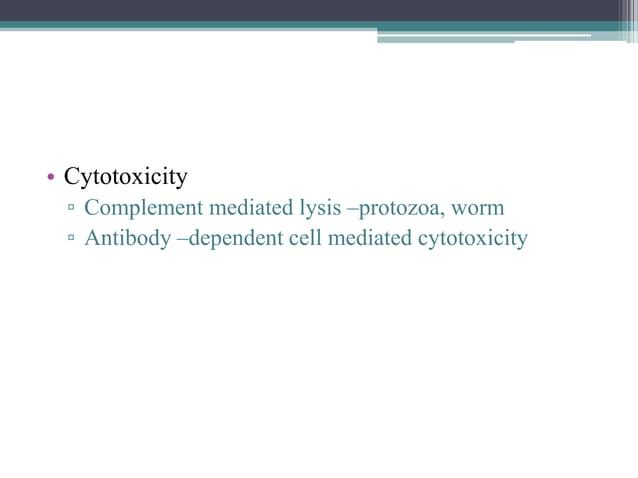 • Cytotoxicity
▫ Complement mediated lysis –protozoa, worm
▫ Antibody –dependent cell mediated cytotoxicity